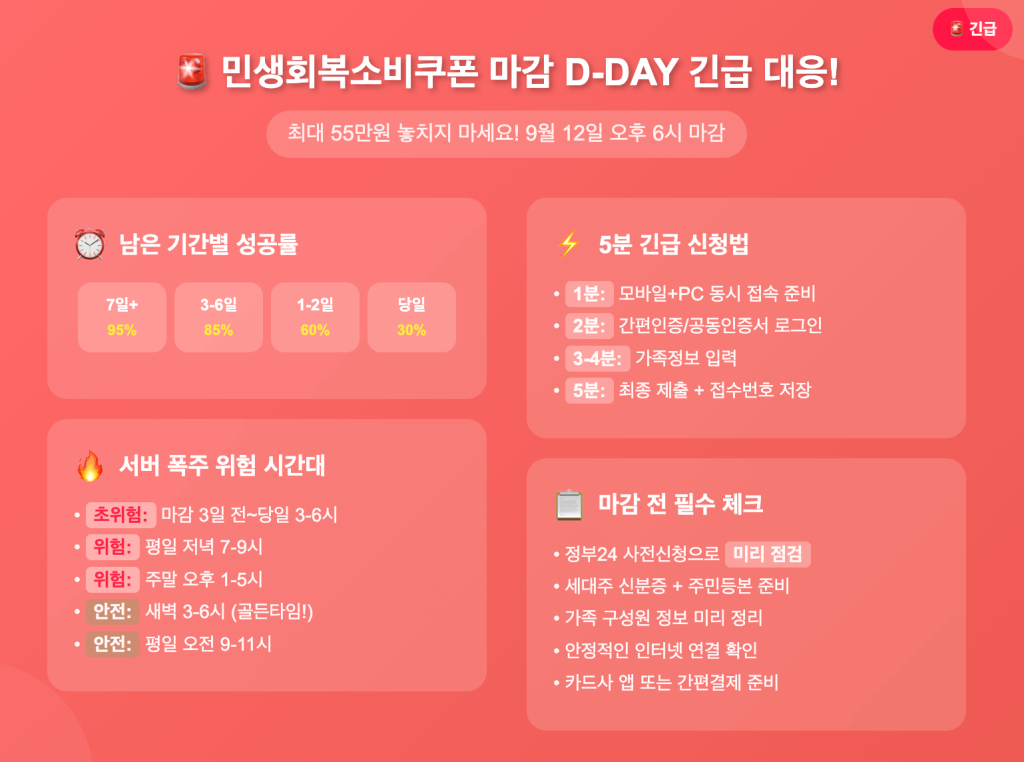 🚨 긴급

🚨 민생회복소비쿠폰 마감 D-DAY 긴급 대응!

최대 55만원 놓치지 마세요! 9월 12일 오후 6시 마감

⏰ 남은 기간별 성공률

| 7일+ | 3-6일 | 1-2일 | 당일 |
|---|---|---|---|
| 95% | 85% | 60% | 30% |

🔥 서버 폭주 위험 시간대

• 초위험: 마감 3일 전~당일 3-6시
• 위험: 평일 저녁 7-9시
• 위험: 주말 오후 1-5시
• 안전: 새벽 3-6시 (골든타임!)
• 안전: 평일 오전 9-11시

⚡ 5분 긴급 신청법

• 1분: 모바일+PC 동시 접속 준비
• 2분: 간편인증/공동인증서 로그인
• 3-4분: 가족정보 입력
• 5분: 최종 제출 + 접수번호 저장

📋 마감 전 필수 체크

• 정부24 사전신청으로 미리 점검
• 세대주 신분증 + 주민등본 준비
• 가족 구성원 정보 미리 정리
• 안정적인 인터넷 연결 확인
• 카드사 앱 또는 간편결제 준비